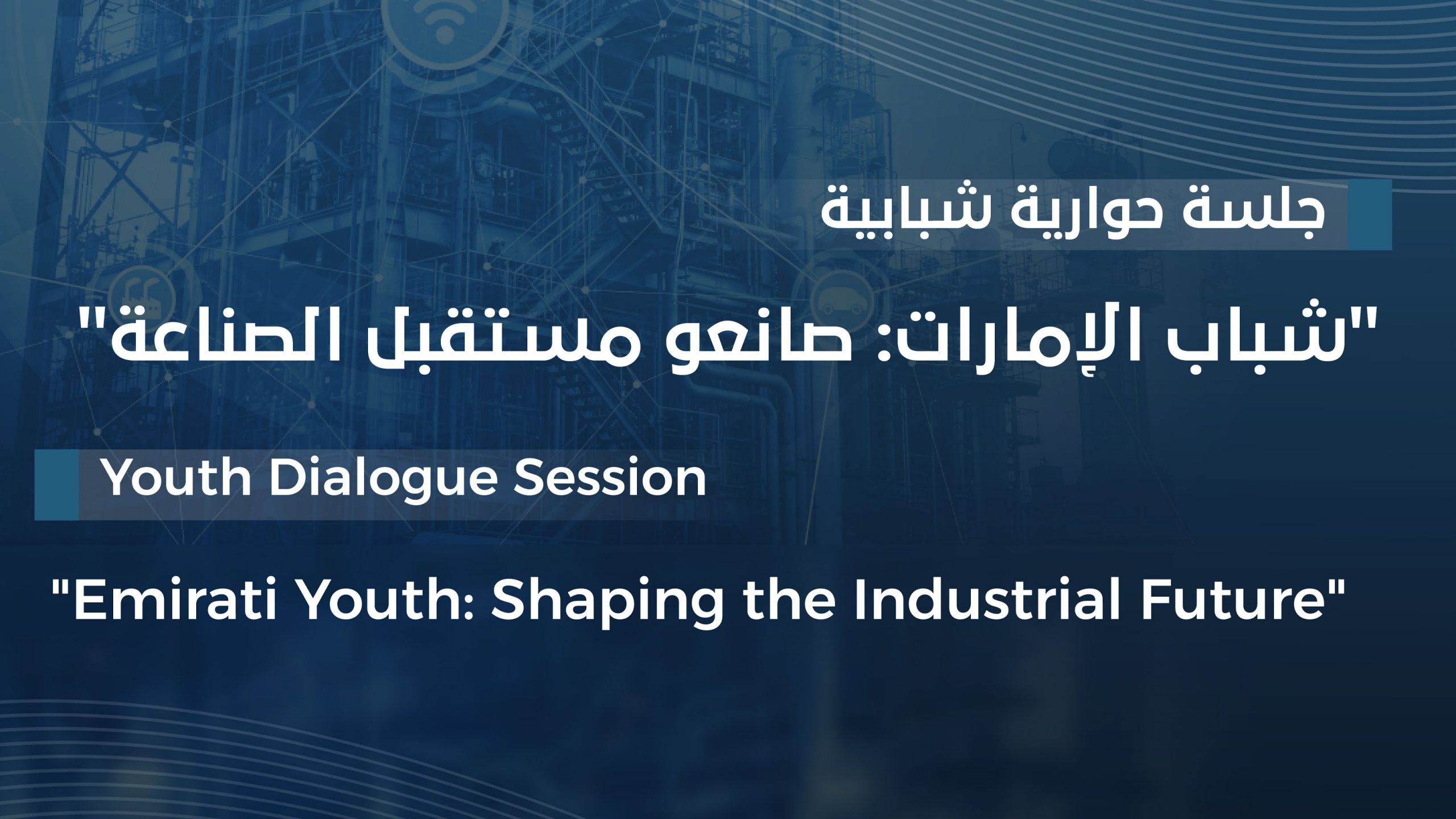 جلسة حوارية شبابية

"شباب الإمارات: صانعو مستقبل الصناعة"

Youth Dialogue Session

"Emirati Youth: Shaping the Industrial Future"